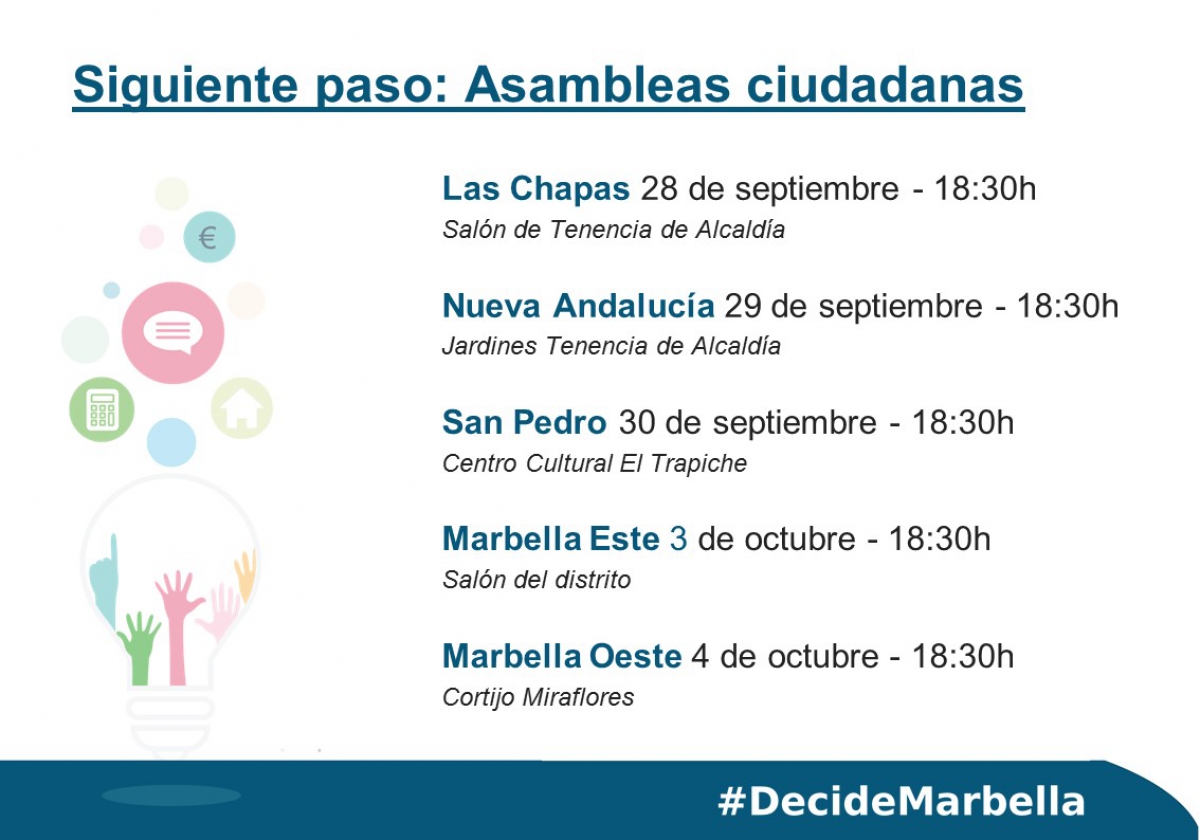 Siguiente paso: Asambleas ciudadanas

€

Las Chapas 28 de septiembre - 18:30h
Salón de Tenencia de Alcaldía

Nueva Andalucía 29 de septiembre - 18:30h
Jardines Tenencia de Alcaldía

San Pedro 30 de septiembre - 18:30h
Centro Cultural El Trapiche

Marbella Este 3 de octubre - 18:30h
Salón del distrito

Marbella Oeste 4 de octubre - 18:30h
Cortijo Miraflores

#DecideMarbella